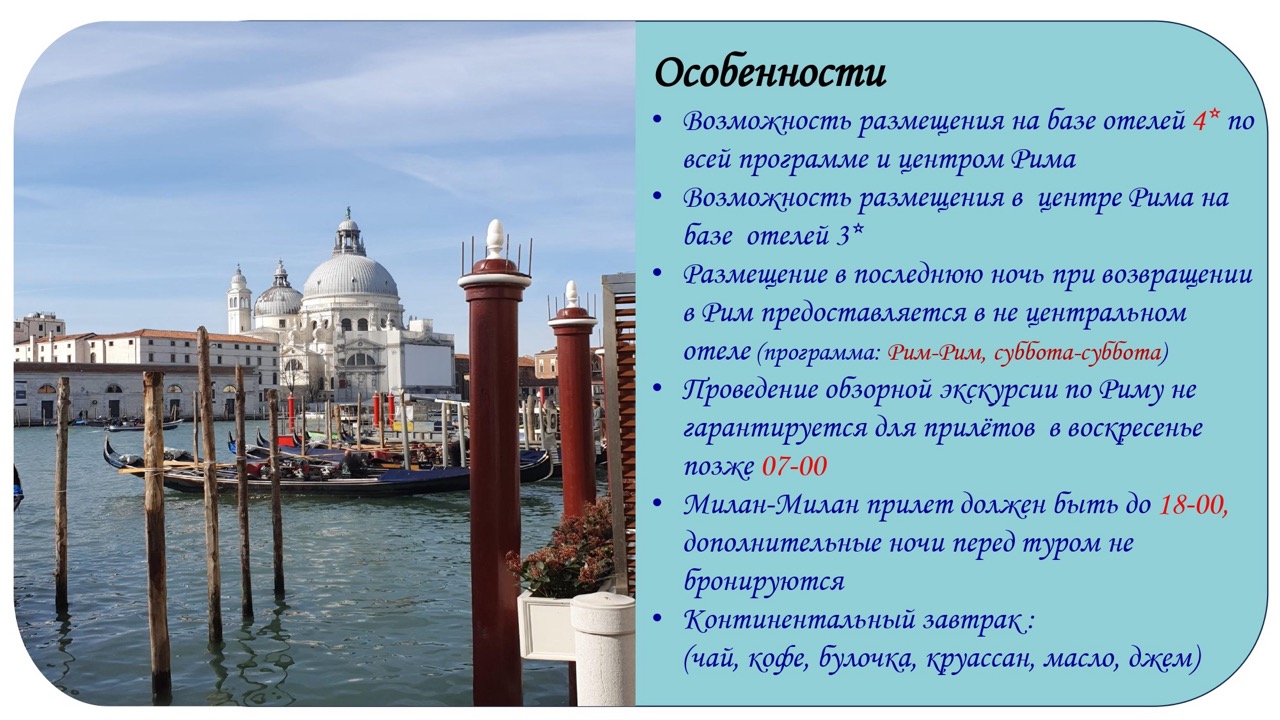 Особенности

• Возможность размещения на базе отелей 4* по всей программе и центром Рима
• Возможность размещения в центре Рима на базе отелей 3*
• Размещение в последнюю ночь при возвращении в Рим предоставляется в не центральном отеле (программа: Рим-Рим, суббота-суббота)
• Проведение обзорной экскурсии по Риму не гарантируется для прилётов в воскресенье позже 07-00
• Милан-Милан прилет должен быть до 18-00, дополнительные ночи перед туром не бронируются
• Континентальный завтрак : (чай, кофе, булочка, круассан, масло, джем)